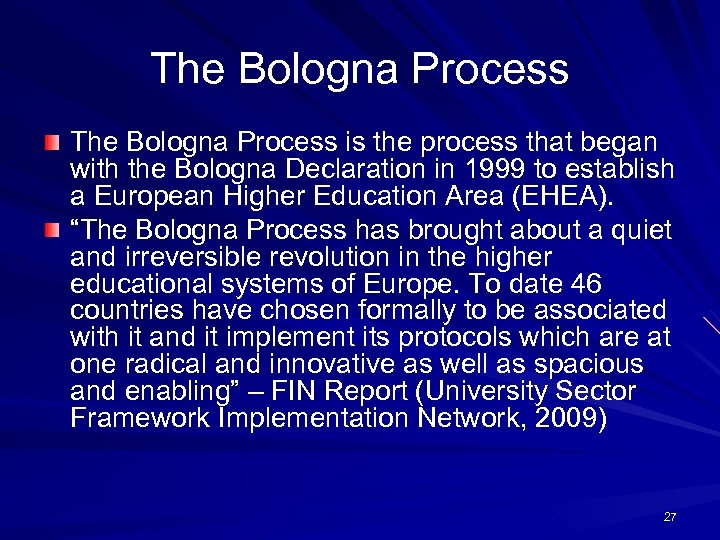 The Bologna Process

The Bologna Process is the process that began with the Bologna Declaration in 1999 to establish a European Higher Education Area (EHEA).

“The Bologna Process has brought about a quiet and irreversible revolution in the higher educational systems of Europe. To date 46 countries have chosen formally to be associated with it and it implement its protocols which are at one radical and innovative as well as spacious and enabling” – FIN Report (University Sector Framework Implementation Network, 2009)

27